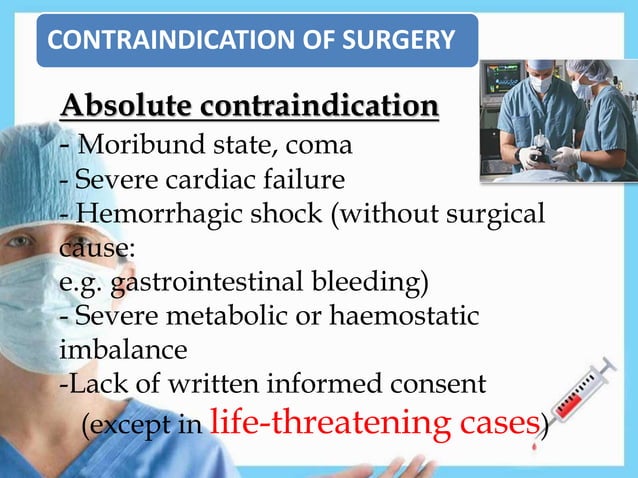 CONTRAINDICATION OF SURGERY

Absolute contraindication

- Moribund state, coma
- Severe cardiac failure
- Hemorrhagic shock (without surgical cause:
e.g. gastrointestinal bleeding)
- Severe metabolic or haemostatic imbalance
-Lack of written informed consent
(except in life-threatening cases)